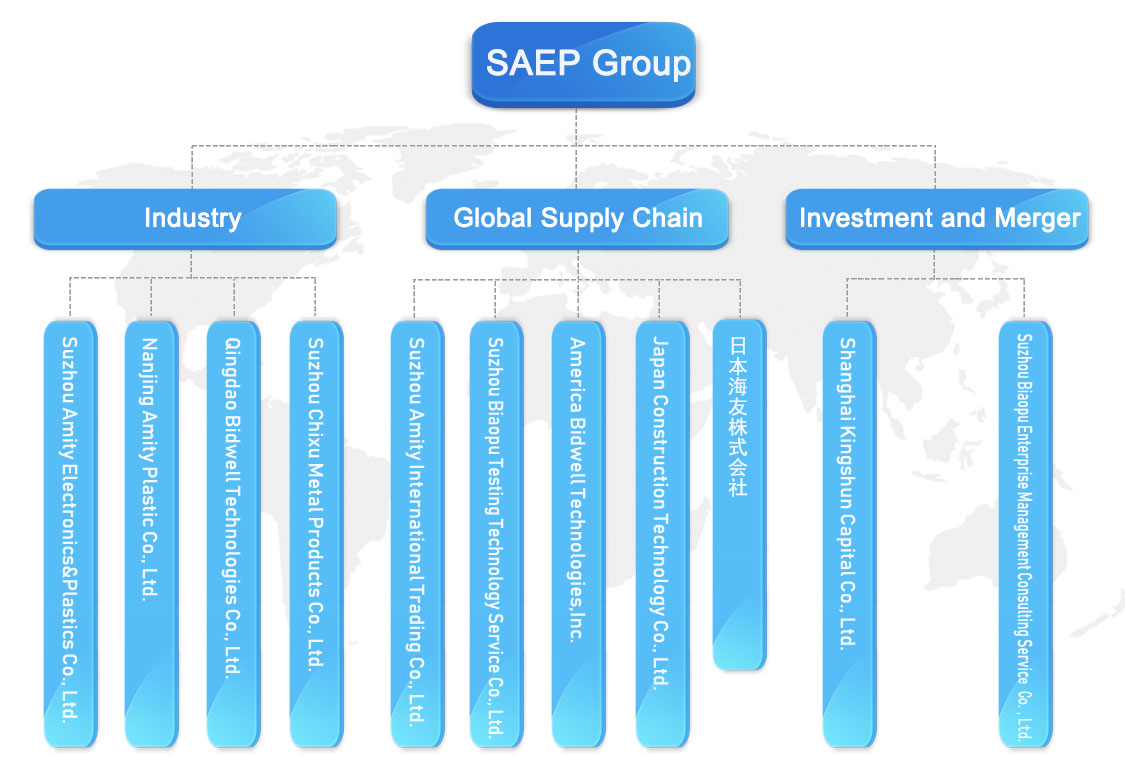 SAEP Group

Industry

Global Supply Chain

Investment and Merger

Suzhou Amity Electronics&Plastics Co., Ltd.

Nanjing Amity Plastic Co., Ltd.

Qingdao Bidwell Technologies Co., Ltd.

Suzhou Chixu Metal Products Co., Ltd.

Suzhou Amity International Trading Co., Ltd.

Suzhou Biaopu Testing Technology Service Co., Ltd.

America Bidwell Technologies,Inc.

Japan Construction Technology Co., Ltd.

日本海友株式会社

Shanghai Kingshun Capital Co., Ltd.

Suzhou Biaopu Enterprise Management Consulting Service Co., Ltd.